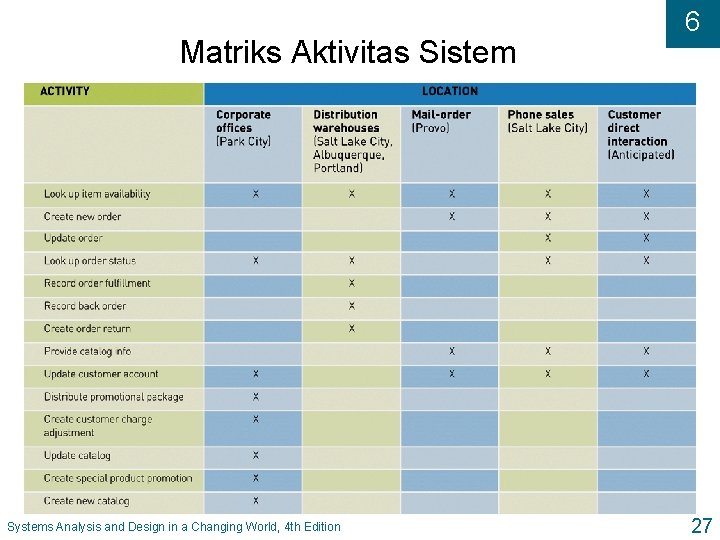 6

Matriks Aktivitas Sistem

| ACTIVITY | LOCATION | | | | |
|---|---|---|---|---|---|
| | Corporate offices (Park City) | Distribution warehouses (Salt Lake City, Albuquerque, Portland) | Mail-order (Provo) | Phone sales (Salt Lake City) | Customer direct interaction (Anticipated) |
| Look up item availability | X | X | X | X | X |
| Create new order | | | X | X | X |
| Update order | | | | X | X |
| Look up order status | X | X | | X | X |
| Record order fulfillment | | X | | | |
| Record back order | | X | | | |
| Create order return | | X | | | |
| Provide catalog info | | | X | X | X |
| Update customer account | X | | X | X | X |
| Distribute promotional package | X | | | | |
| Create customer charge adjustment | X | | | | |
| Update catalog | X | | | | |
| Create special product promotion | X | | | | |
| Create new catalog | X | | | | |

Systems Analysis and Design in a Changing World, 4th Edition

27